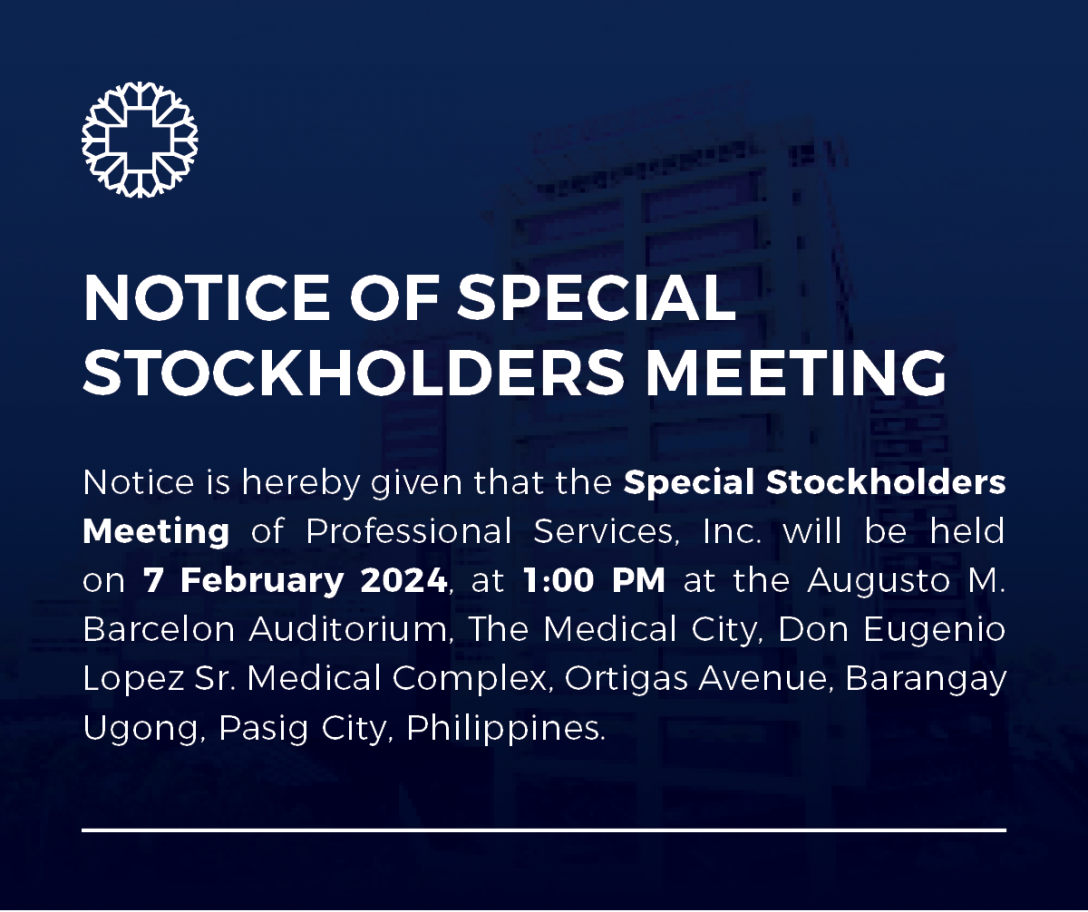 NOTICE OF SPECIAL STOCKHOLDERS MEETING

Notice is hereby given that the Special Stockholders Meeting of Professional Services, Inc. will be held on 7 February 2024, at 1:00 PM at the Augusto M. Barcelon Auditorium, The Medical City, Don Eugenio Lopez Sr. Medical Complex, Ortigas Avenue, Barangay Ugong, Pasig City, Philippines.